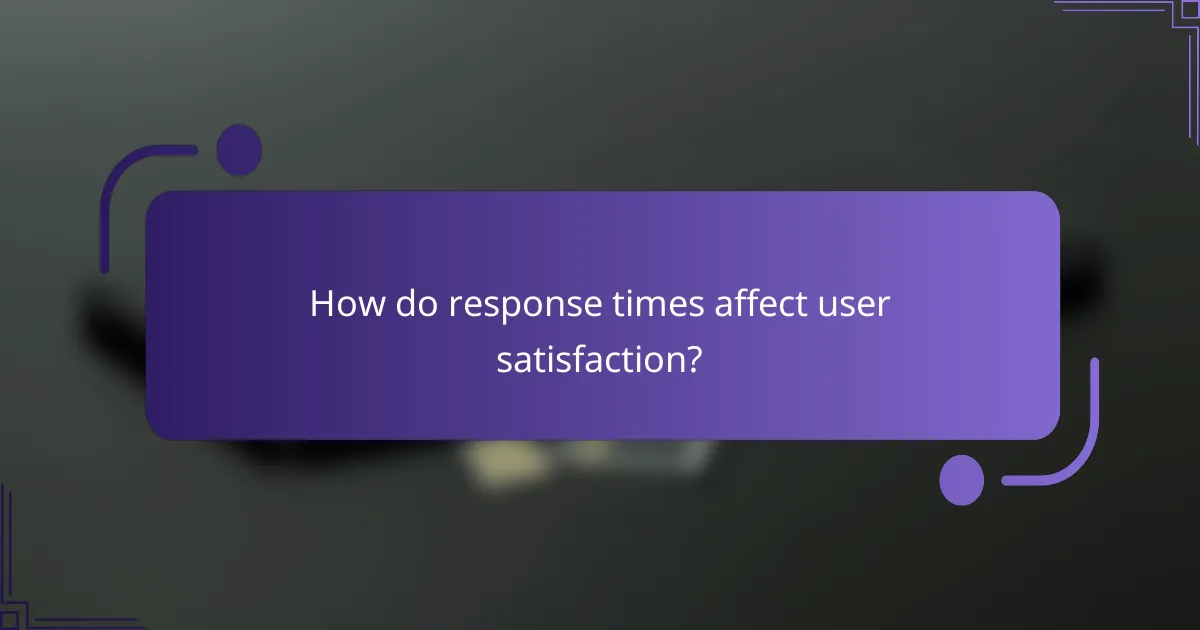 How do response times affect user satisfaction?